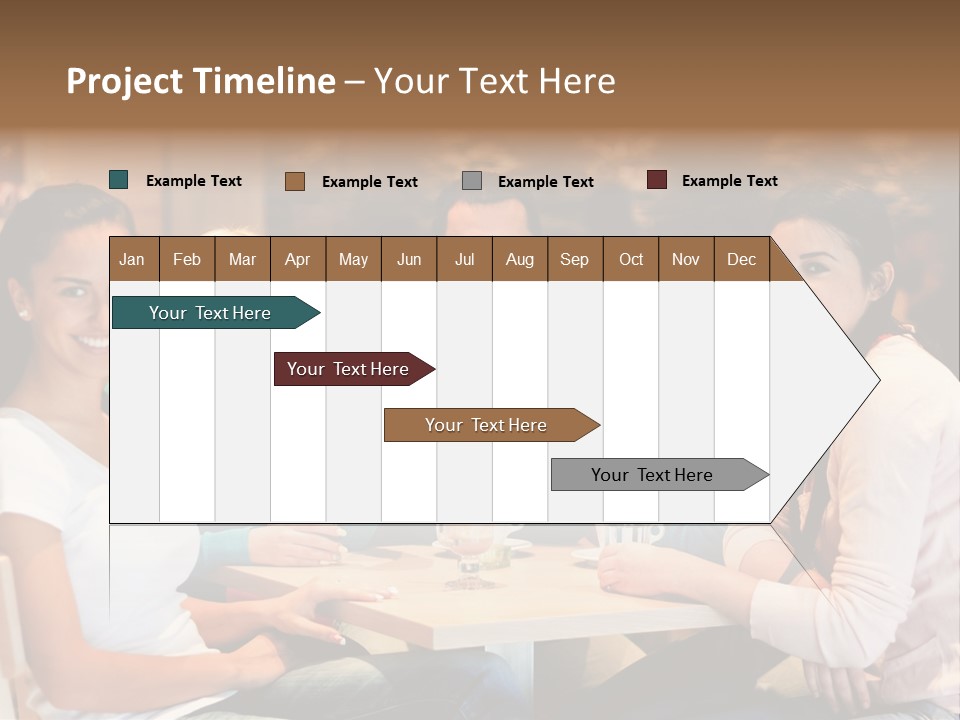 Project Timeline – Your Text Here

Example Text
Example Text
Example Text
Example Text

| Jan | Feb | Mar | Apr | May | Jun | Jul | Aug | Sep | Oct | Nov | Dec |
|---|---|---|---|---|---|---|---|---|---|---|---|

Your Text Here
Your Text Here
Your Text Here
Your Text Here